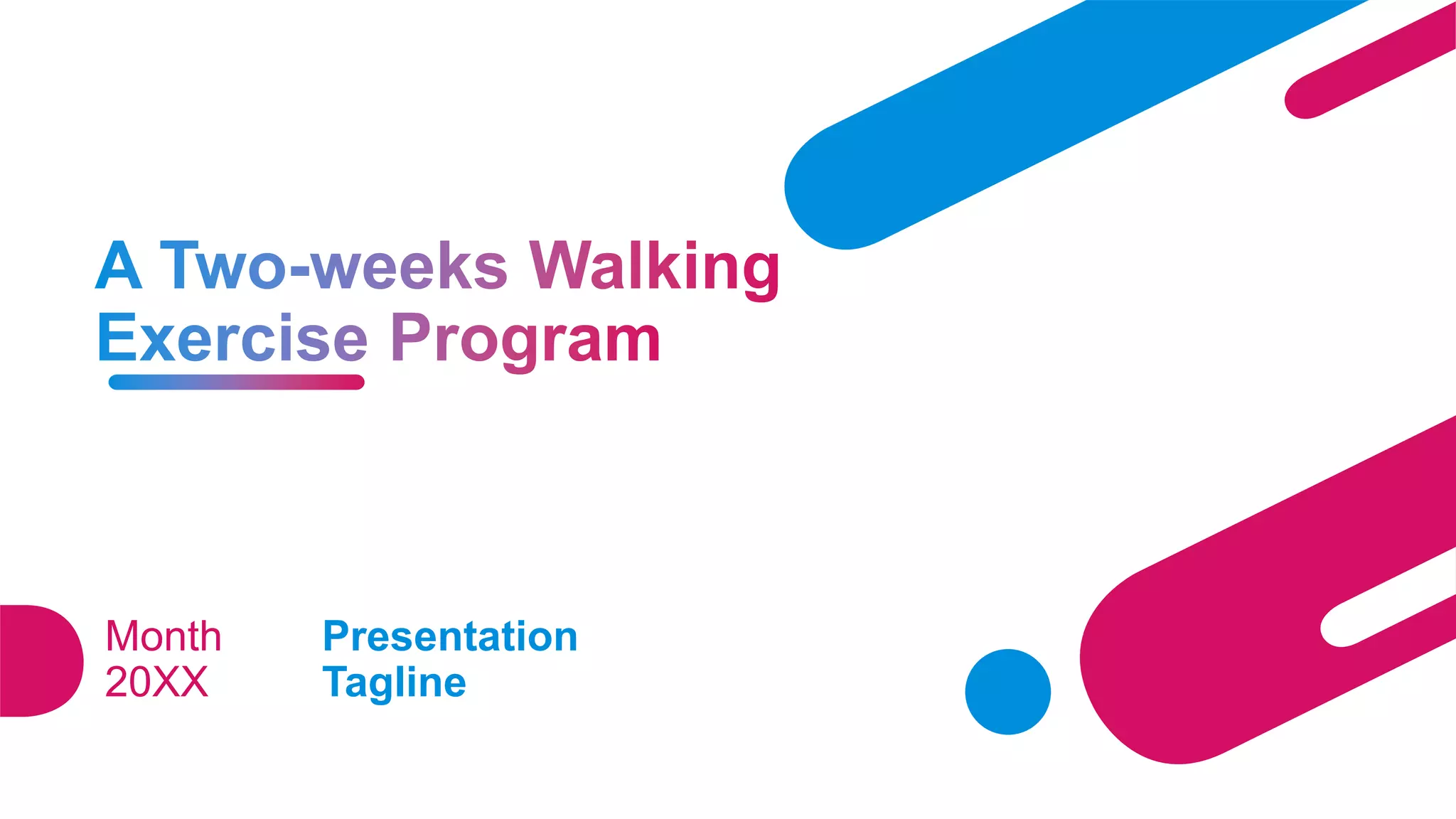 A Two-weeks Walking Exercise Program

Month
20XX

Presentation Tagline